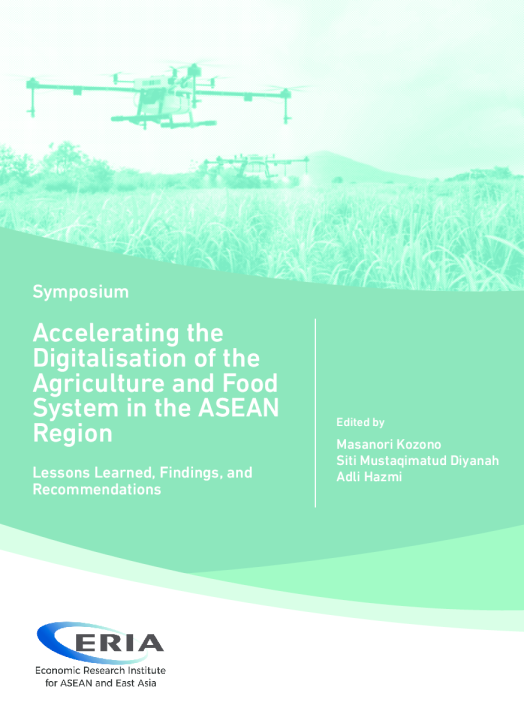 Symposium

Accelerating the Digitalisation of the Agriculture and Food System in the ASEAN Region

Lessons Learned, Findings, and Recommendations

Edited by

Masanori Kozono
Siti Mustaqimatud Diyanah
Adli Hazmi

ERIA

Economic Research Institute for ASEAN and East Asia